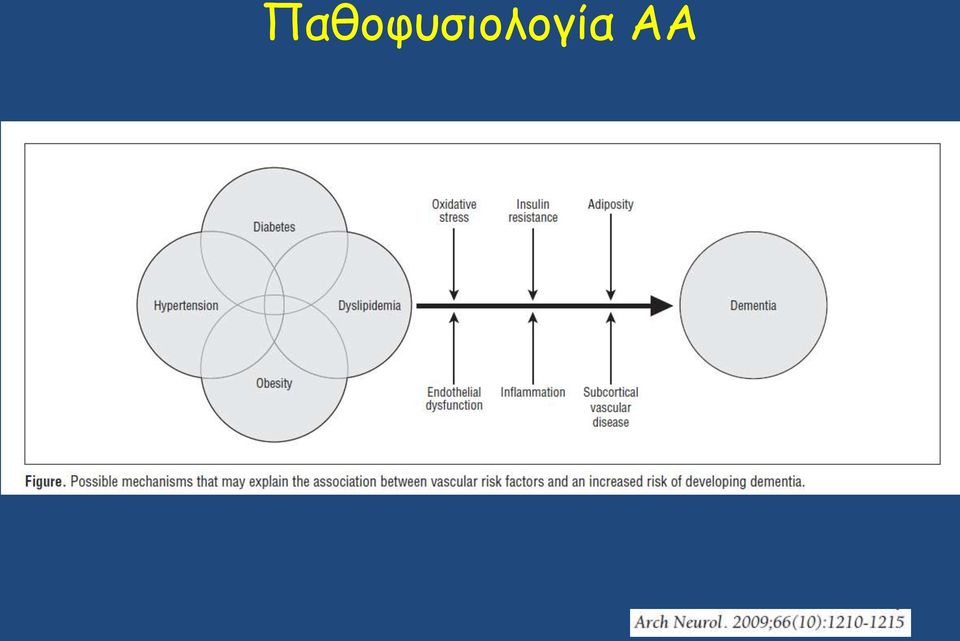 Παθοφυσιολογία ΑΑ

Diabetes
Hypertension
Dyslipidemia
Obesity

Oxidative stress
Insulin resistance
Adiposity

Endothelial dysfunction
Inflammation
Subcortical vascular disease

Dementia

Figure. Possible mechanisms that may explain the association between vascular risk factors and an increased risk of developing dementia.

Arch Neurol. 2009;66(10):1210-1215